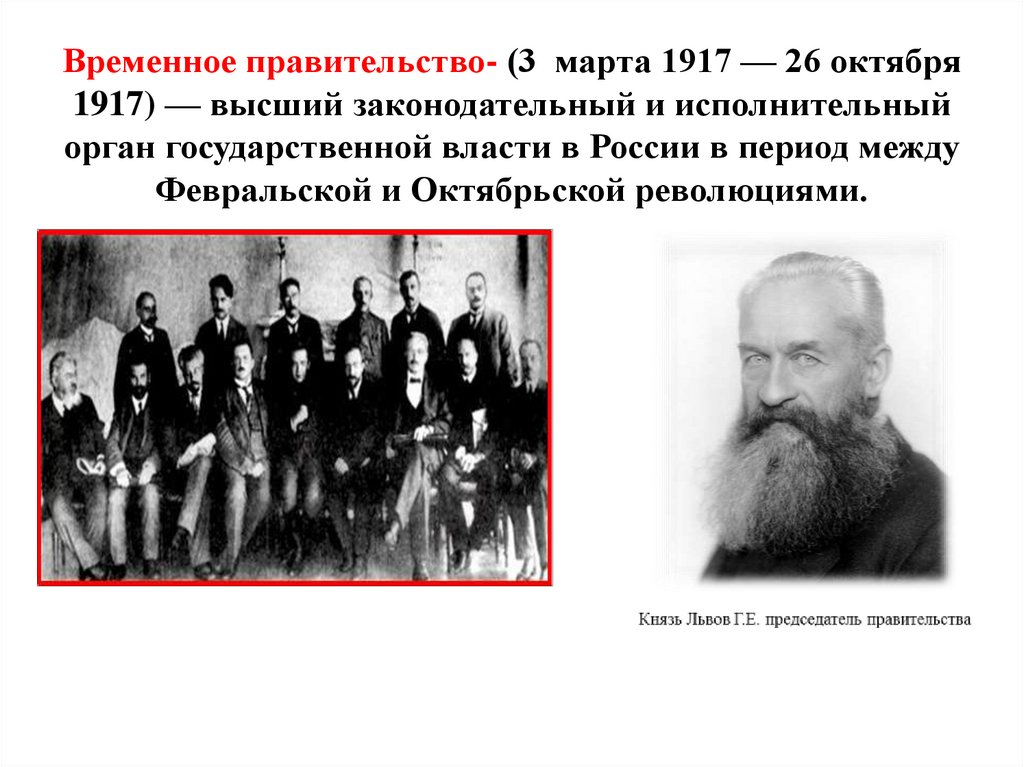 Временное правительство- (3 марта 1917 — 26 октября 1917) — высший законодательный и исполнительный орган государственной власти в России в период между Февральской и Октябрьской революциями.

Князь Львов Г.Е. председатель правительства